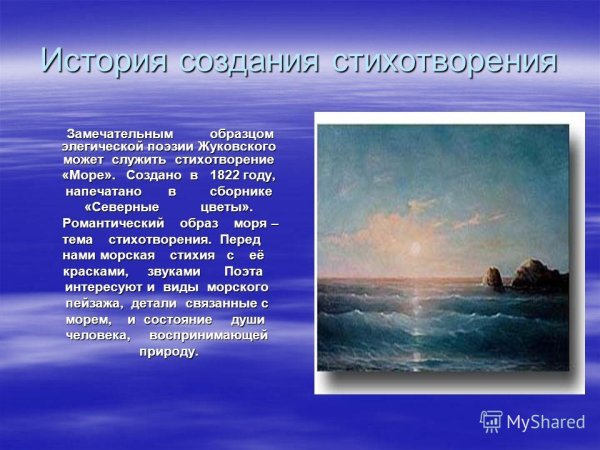 История создания стихотворения

Замечательным образцом элегической поэзии Жуковского может служить стихотворение «Море». Создано в 1822 году, напечатано в сборнике «Северные цветы». Романтический образ моря – тема стихотворения. Перед нами морская стихия с её красками, звуками Поэта интересуют и виды морского пейзажа, детали связанные с морем, и состояние души человека, воспринимающей природу.

MyShared